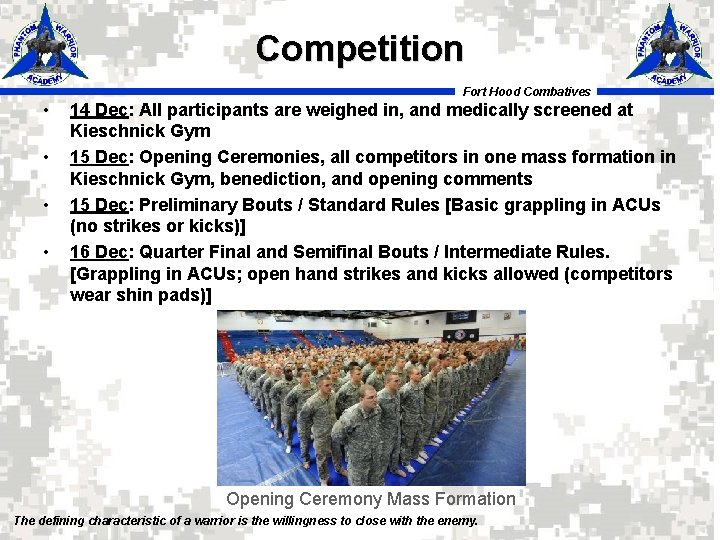 PHANTOM WARRIOR ACADEMY

Competition

PHANTOM WARRIOR ACADEMY

Fort Hood Combatives

• 14 Dec: All participants are weighed in, and medically screened at Kieschnick Gym

• 15 Dec: Opening Ceremonies, all competitors in one mass formation in Kieschnick Gym, benediction, and opening comments

• 15 Dec: Preliminary Bouts / Standard Rules [Basic grappling in ACUs (no strikes or kicks)]

• 16 Dec: Quarter Final and Semifinal Bouts / Intermediate Rules. [Grappling in ACUs; open hand strikes and kicks allowed (competitors wear shin pads)]

Opening Ceremony Mass Formation

The defining characteristic of a warrior is the willingness to close with the enemy.